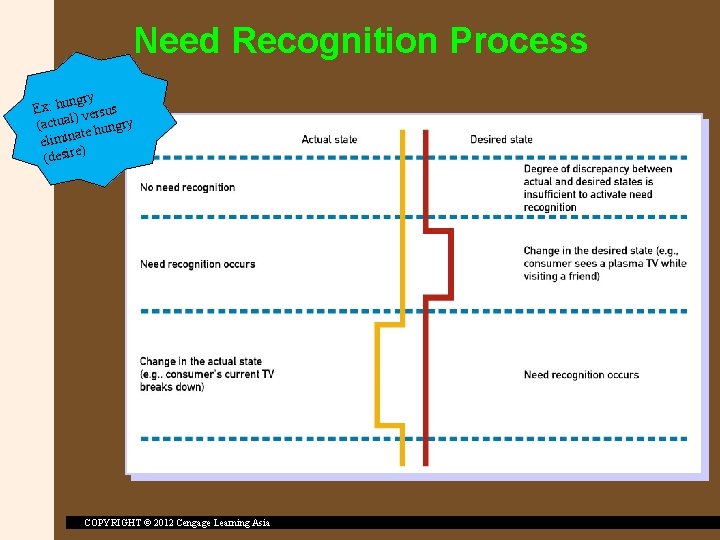 Need Recognition Process

Ex: hungry (actual) versus eliminate hungry (desire)

Actual state

Desired state

No need recognition

Degree of discrepancy between actual and desired states is insufficient to activate need recognition

Need recognition occurs

Change in the desired state (e.g., consumer sees a plasma TV while visiting a friend)

Change in the actual state (e.g.. consumer's current TV breaks down)

Need recognition occurs

COPYRIGHT © 2012 Cengage Learning Asia